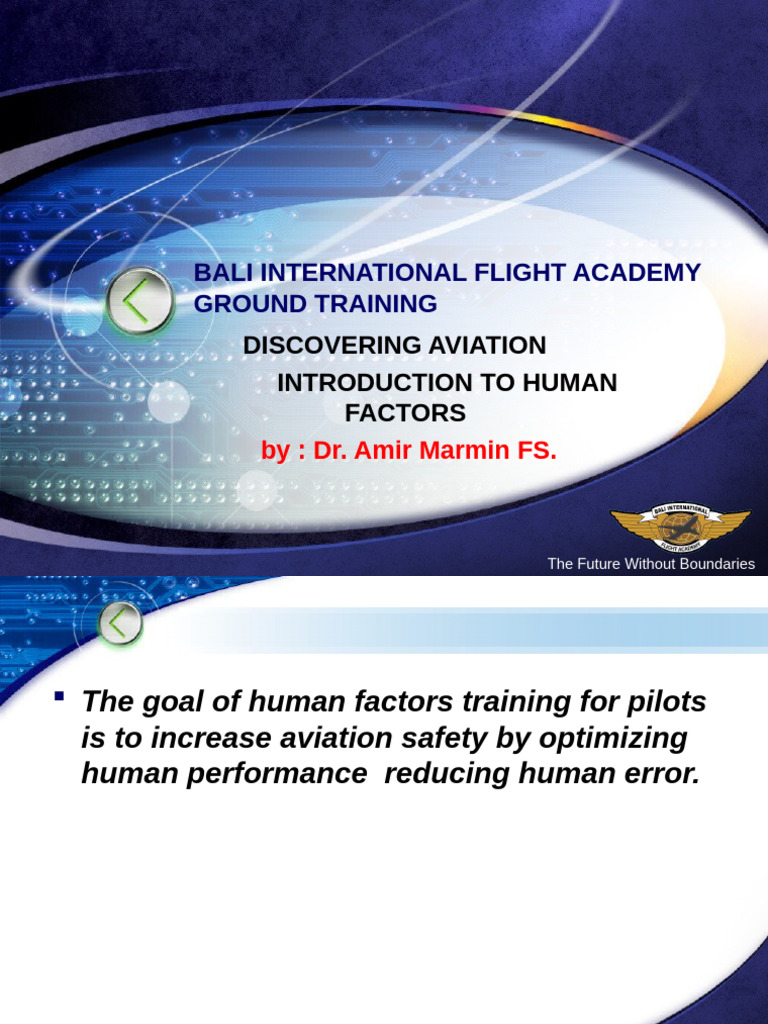 BALI INTERNATIONAL FLIGHT ACADEMY GROUND TRAINING

DISCOVERING AVIATION

INTRODUCTION TO HUMAN FACTORS

by : Dr. Amir Marmin FS.

BALI INTERNATIONAL FLIGHT ACADEMY

The Future Without Boundaries

▪ The goal of human factors training for pilots is to increase aviation safety by optimizing human performance  reducing human error.